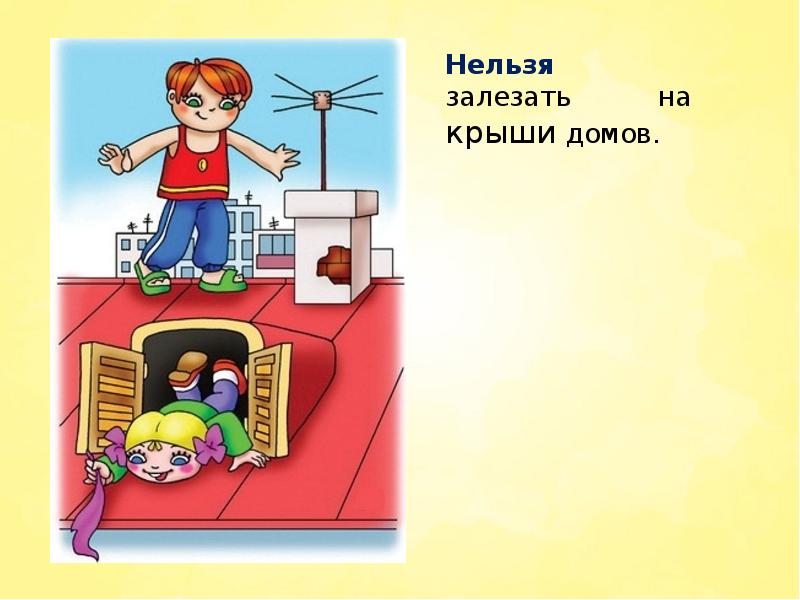 Нельзя
залезать на крыши домов.